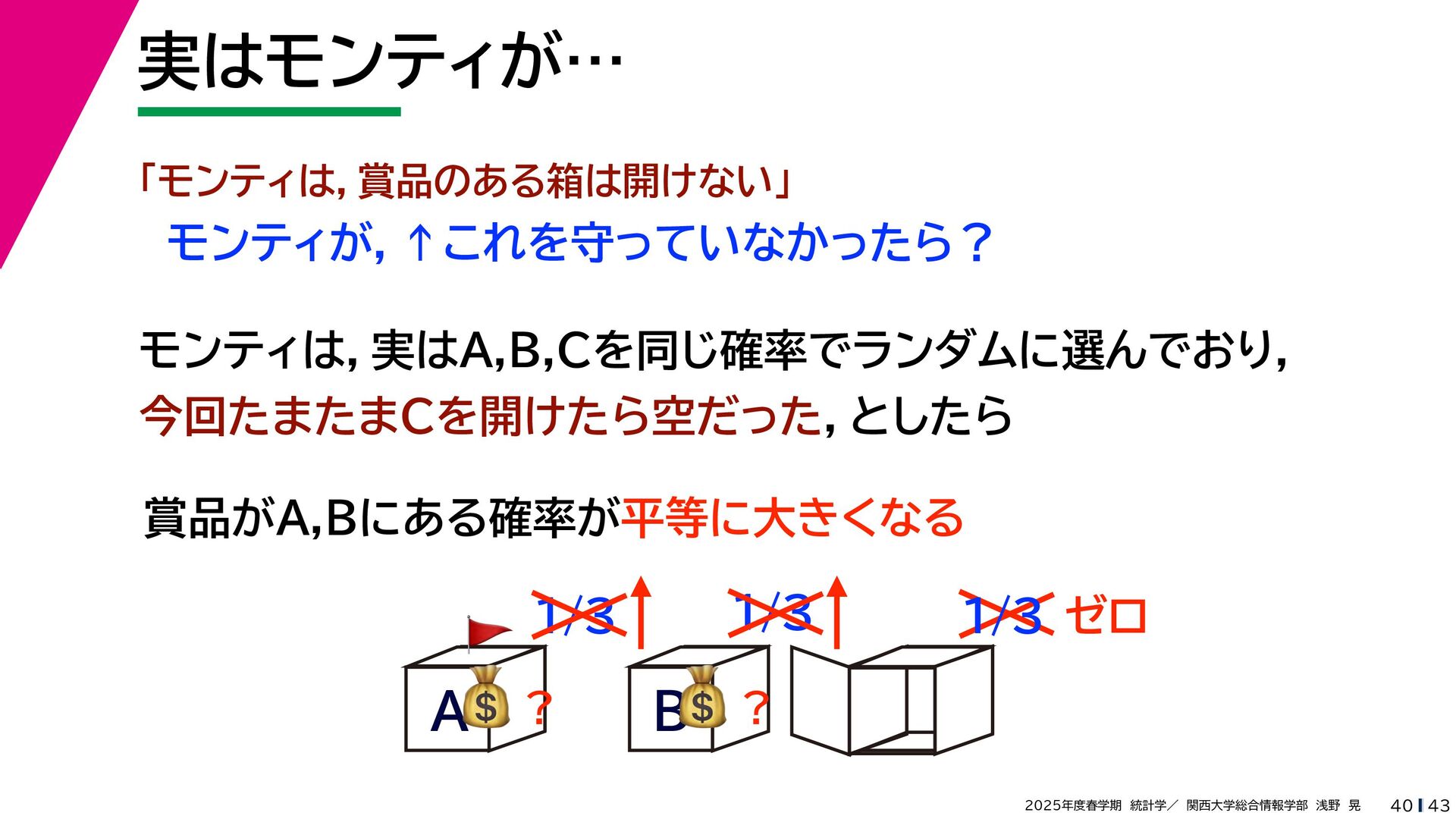 実はモンティが…

「モンティは, 賞品のある箱は開けない」

モンティが, ↑これを守っていなかったら？

モンティは, 実はA,B,Cを同じ確率でランダムに選んでおり, 今回たまたまCを開けたら空だった, としたら

賞品がA,Bにある確率が平等に大きくなる

1/3 1/3 1/3 ゼロ

A ? B ?

2025年度春学期 統計学／ 関西大学総合情報学部 浅野 晃 40 43